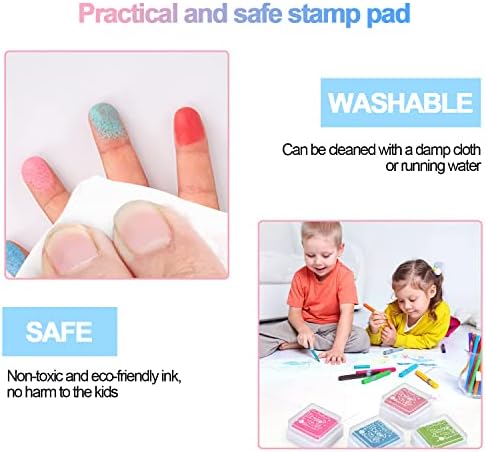 Practical and safe stamp pad

WASHABLE

Can be cleaned with a damp cloth or running water

SAFE

Non-toxic and eco-friendly ink, no harm to the kids